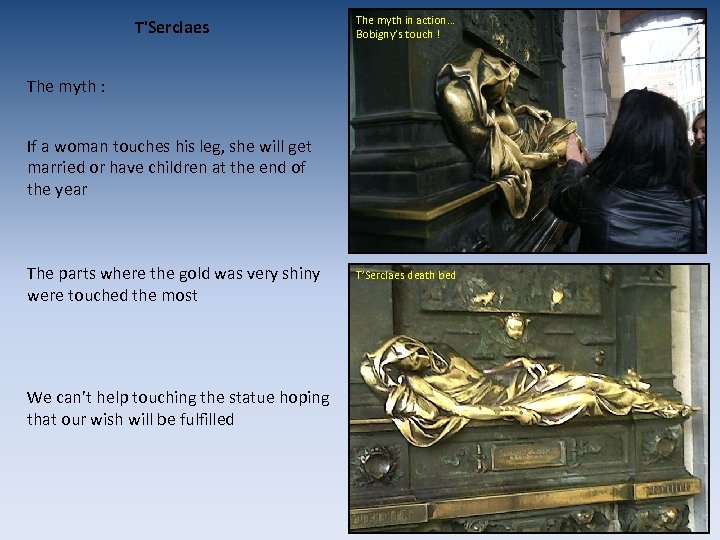 T'Serclaes

The myth :

If a woman touches his leg, she will get married or have children at the end of the year

The parts where the gold was very shiny were touched the most

We can't help touching the statue hoping that our wish will be fulfilled

The myth in action… Bobigny's touch !

T'Serclaes death bed